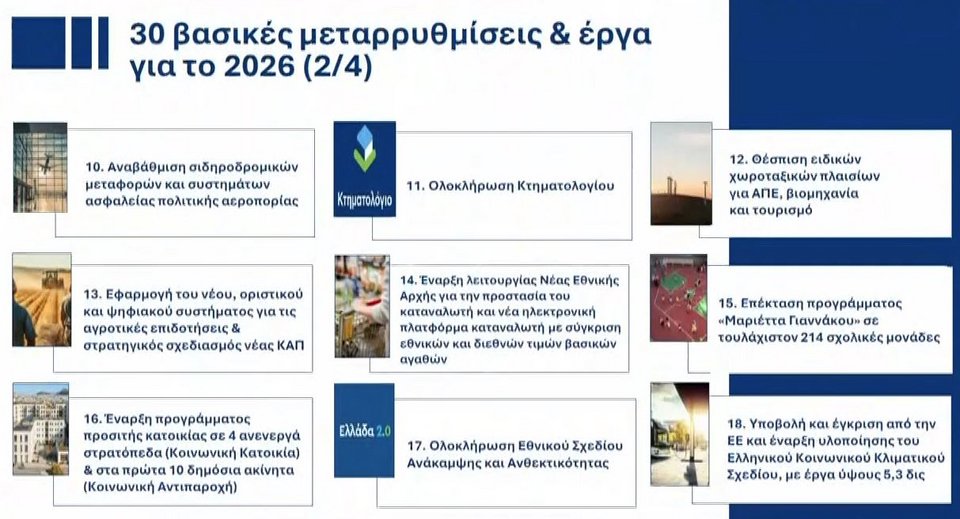 30 βασικές μεταρρυθμίσεις & έργα για το 2026 (2/4)

10. Αναβάθμιση σιδηροδρομικών μεταφορών και συστημάτων ασφαλείας πολιτικής αεροπορίας

Κτηματολόγιο

11. Ολοκλήρωση Κτηματολογίου

12. Θέσπιση ειδικών χωροταξικών πλαισίων για ΑΠΕ, βιομηχανία και τουρισμό

13. Εφαρμογή του νέου, οριστικού και ψηφιακού συστήματος για τις αγροτικές επιδοτήσεις & στρατηγικός σχεδιασμός νέας ΚΑΠ

14. Έναρξη λειτουργίας Νέας Εθνικής Αρχής για την προστασία του καταναλωτή και νέα ηλεκτρονική πλατφόρμα καταναλωτή με σύγκριση εθνικών και διεθνών τιμών βασικών αγαθών

15. Επέκταση προγράμματος «Μαριέττα Γιαννάκου» σε τουλάχιστον 214 σχολικές μονάδες

16. Έναρξη προγράμματος προσιτής κατοικίας σε 4 ανενεργά στρατόπεδα (Κοινωνική Κατοικία) & στα πρώτα 10 δημόσια ακίνητα (Κοινωνική Αντιπαροχή)

Ελλάδα 2.0

17. Ολοκλήρωση Εθνικού Σχεδίου Ανάκαμψης και Ανθεκτικότητας

18. Υποβολή και έγκριση από την ΕΕ και έναρξη υλοποίησης του Ελληνικού Κοινωνικού Κλιματικού Σχεδίου, με έργα ύψους 5,3 δις